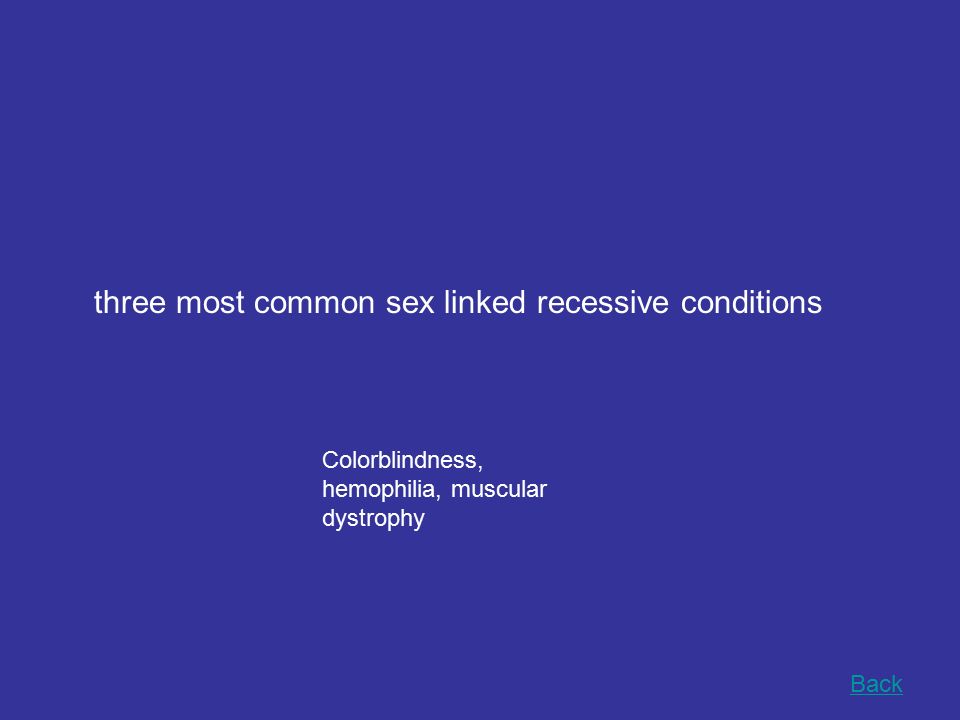 three most common sex linked recessive conditions

Colorblindness, hemophilia, muscular dystrophy

Back